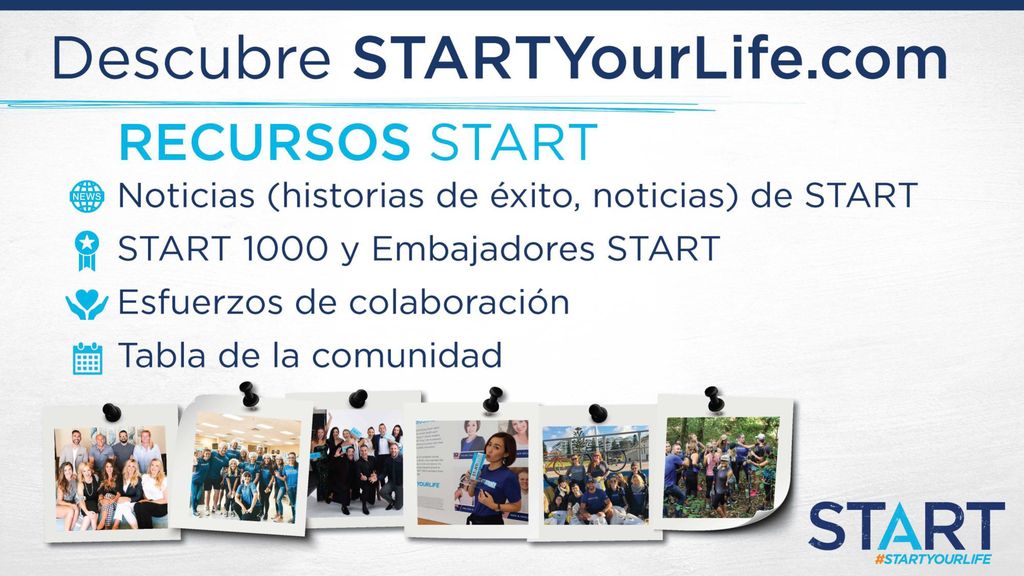 Descubre STARTYourLife.com

RECURSOS START

NEWS Noticias (historias de éxito, noticias) de START

START 1000 y Embajadores START

Esfuerzos de colaboración

Tabla de la comunidad

START
#STARTYOURLIFE